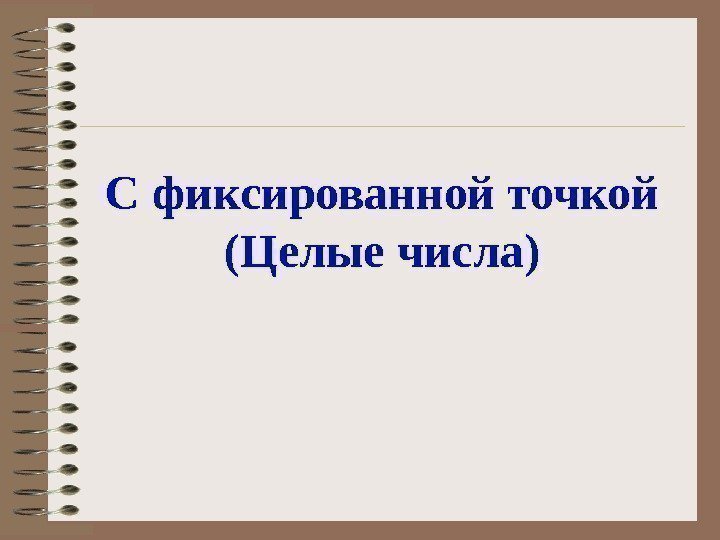 С фиксированной точкой (Целые числа)